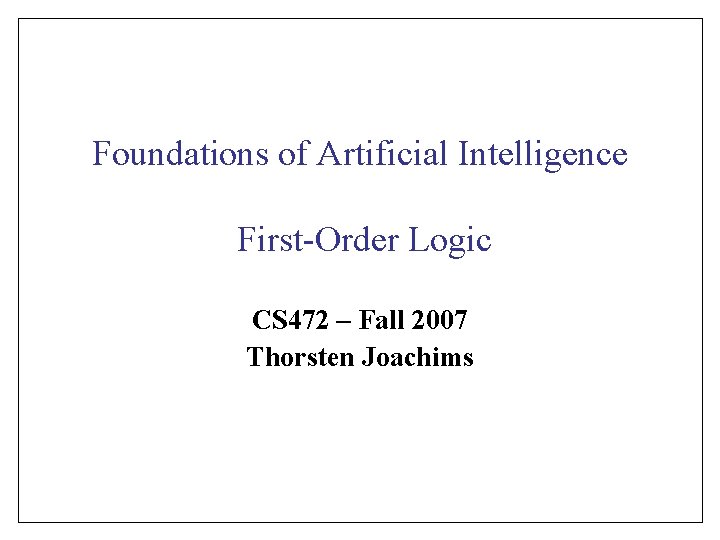 Foundations of Artificial Intelligence

First-Order Logic

CS472 – Fall 2007
Thorsten Joachims